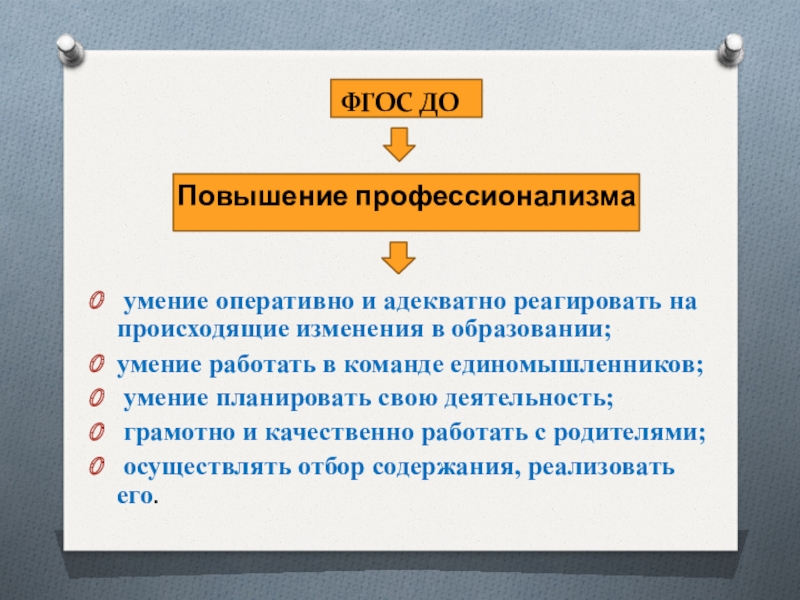 ФГОС ДО

Повышение профессионализма

умение оперативно и адекватно реагировать на происходящие изменения в образовании;

умение работать в команде единомышленников;

умение планировать свою деятельность;

грамотно и качественно работать с родителями;

осуществлять отбор содержания, реализовать его.